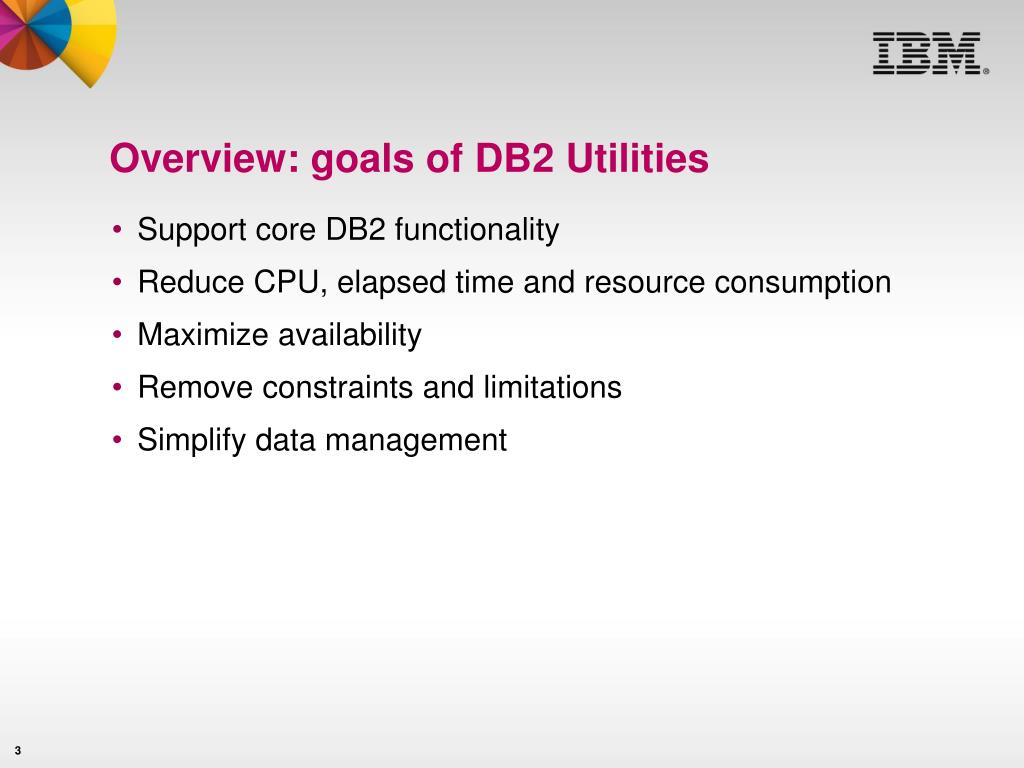 IBM®

Overview: goals of DB2 Utilities

• Support core DB2 functionality
• Reduce CPU, elapsed time and resource consumption
• Maximize availability
• Remove constraints and limitations
• Simplify data management

3